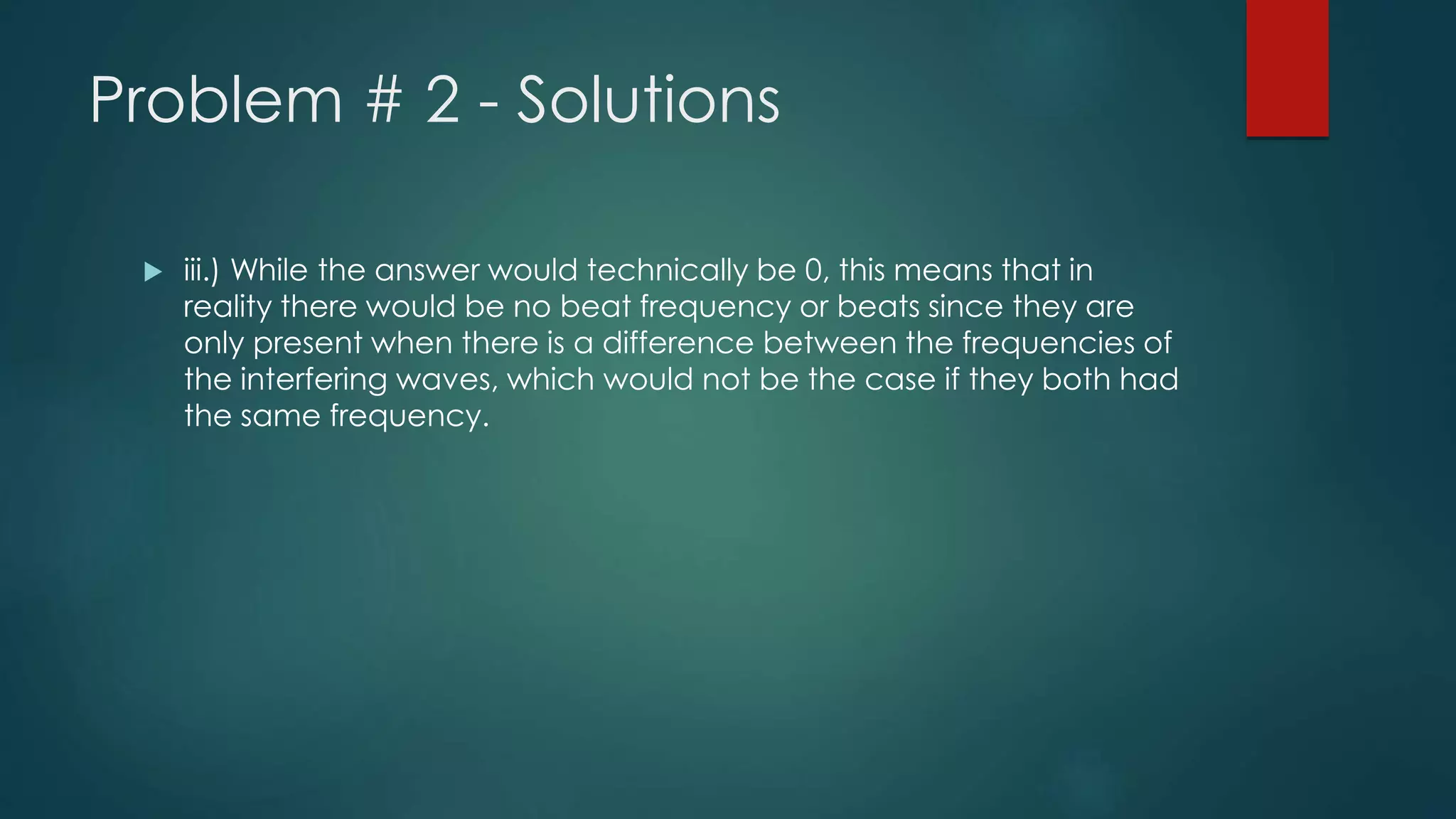 Problem # 2 - Solutions

iii.) While the answer would technically be 0, this means that in reality there would be no beat frequency or beats since they are only present when there is a difference between the frequencies of the interfering waves, which would not be the case if they both had the same frequency.